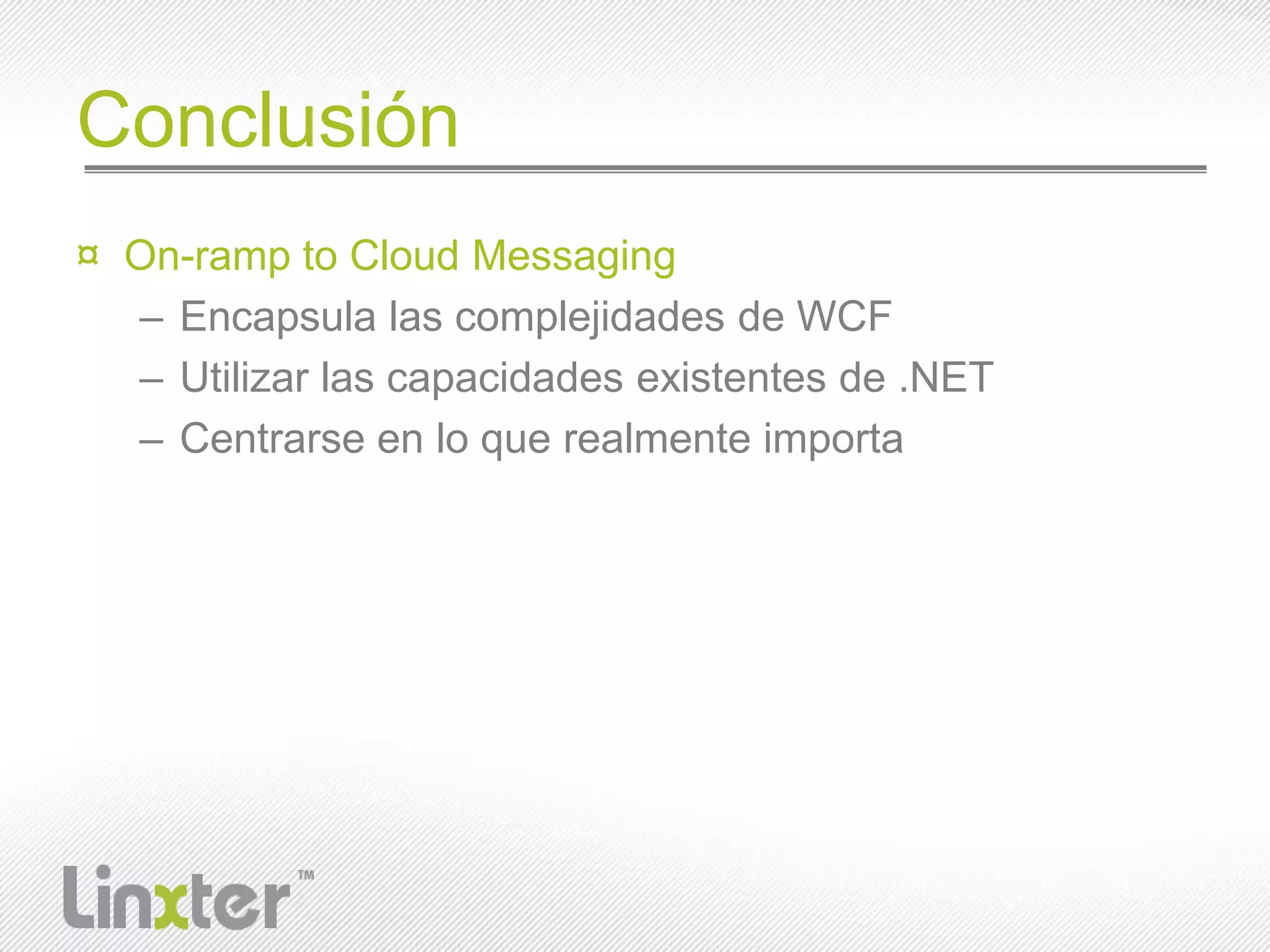 Conclusión

¤ On-ramp to Cloud Messaging
– Encapsula las complejidades de WCF
– Utilizar las capacidades existentes de .NET
– Centrarse en lo que realmente importa

Linxter™